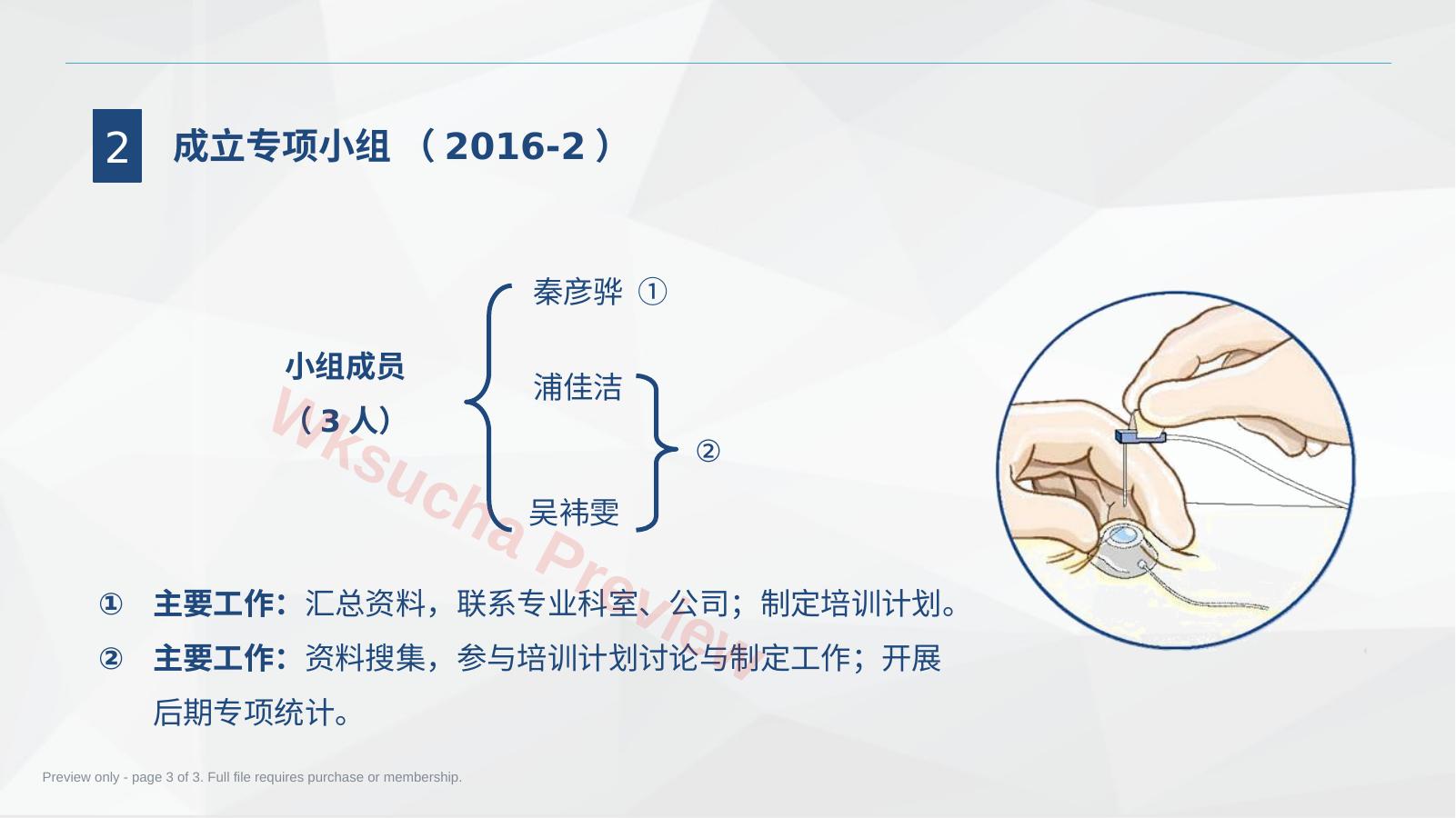 2 成立专项小组 （2016-2）

小组成员
（3人）

秦彦骅 ①

浦佳洁

吴祎雯

②

Wksucha Preview

① 主要工作：汇总资料，联系专业科室、公司；制定培训计划。

② 主要工作：资料搜集，参与培训计划讨论与制定工作；开展后期专项统计。

Preview only - page 3 of 3. Full file requires purchase or membership.